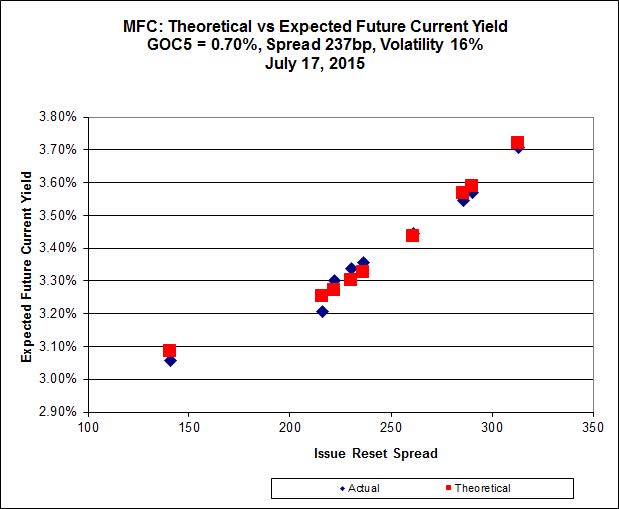 MFC: Theoretical vs Expected Future Current Yield
GOC5 = 0.70%, Spread 237bp, Volatility 16%
July 17, 2015

Expected Future Current Yield

3.80%
3.70%
3.60%
3.50%
3.40%
3.30%
3.20%
3.10%
3.00%
2.90%

100 150 200 250 300 350

Issue Reset Spread

Actual
Theoretical